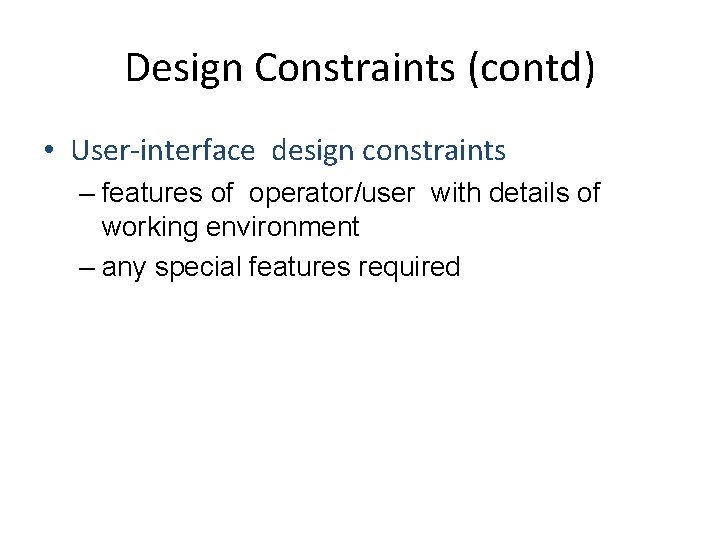 Design Constraints (contd)

• User-interface design constraints
– features of operator/user with details of working environment
– any special features required